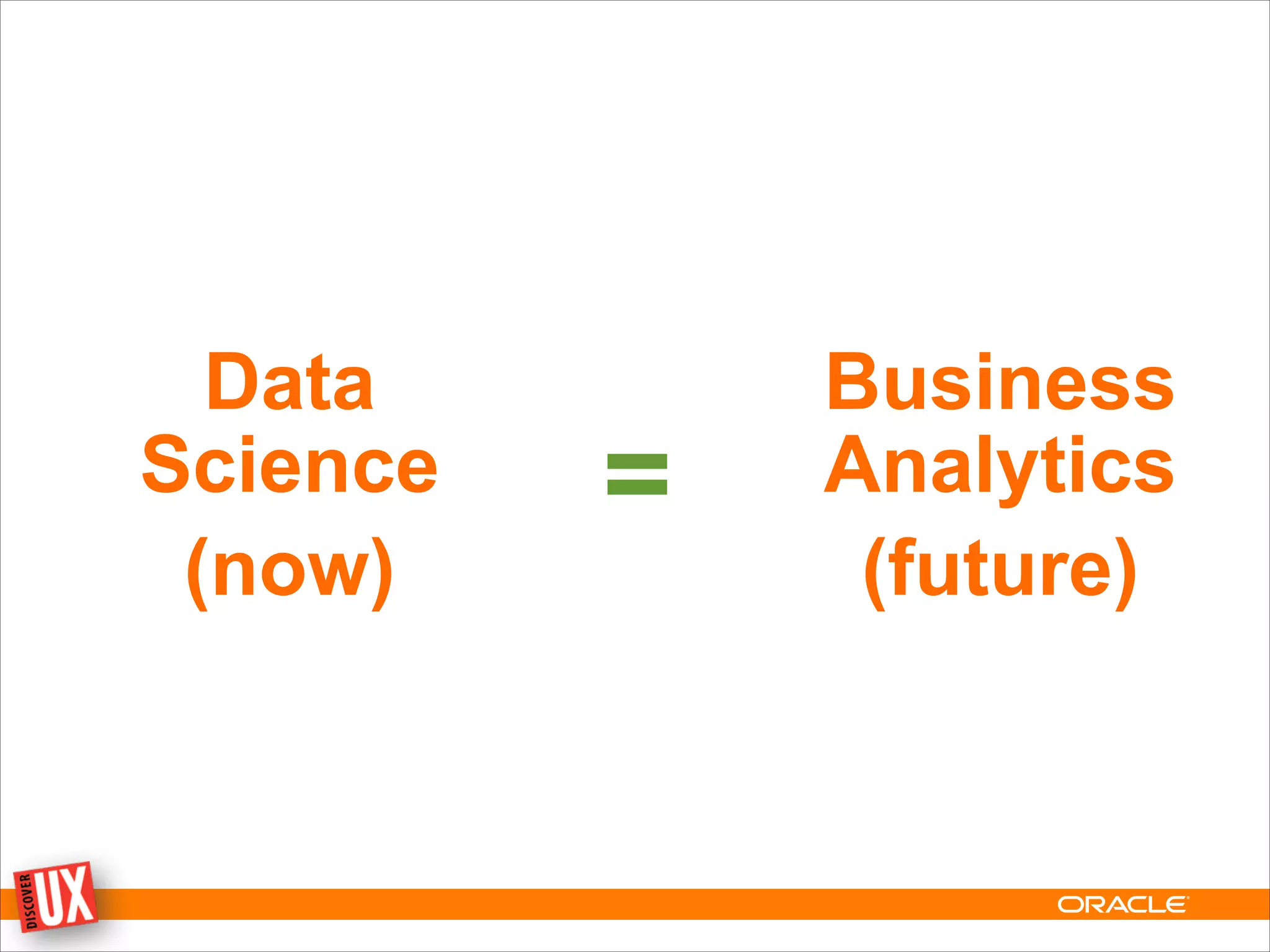 Data Science

(now)

=

Business Analytics

(future)

DISCOVER UX

ORACLE